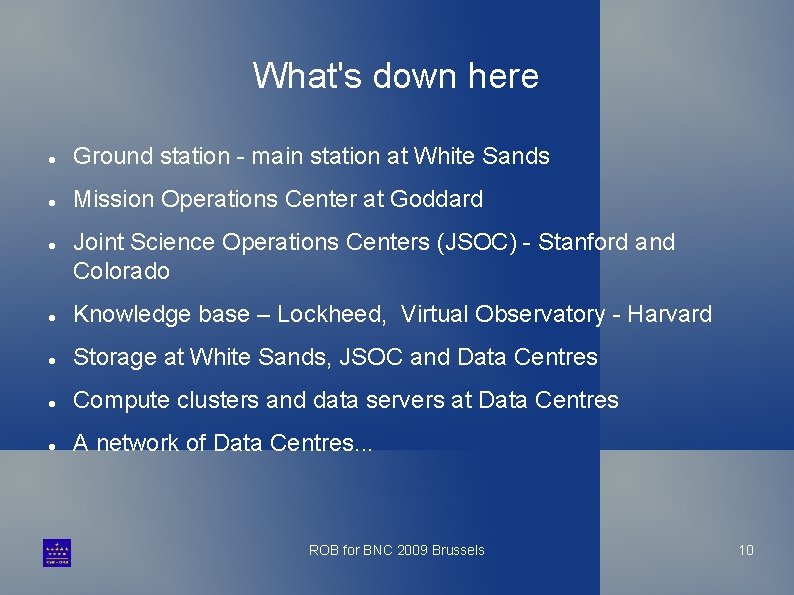 What's down here

- Ground station - main station at White Sands
- Mission Operations Center at Goddard
- Joint Science Operations Centers (JSOC) - Stanford and Colorado
- Knowledge base – Lockheed, Virtual Observatory - Harvard
- Storage at White Sands, JSOC and Data Centres
- Compute clusters and data servers at Data Centres
- A network of Data Centres...

ROB for BNC 2009 Brussels

10